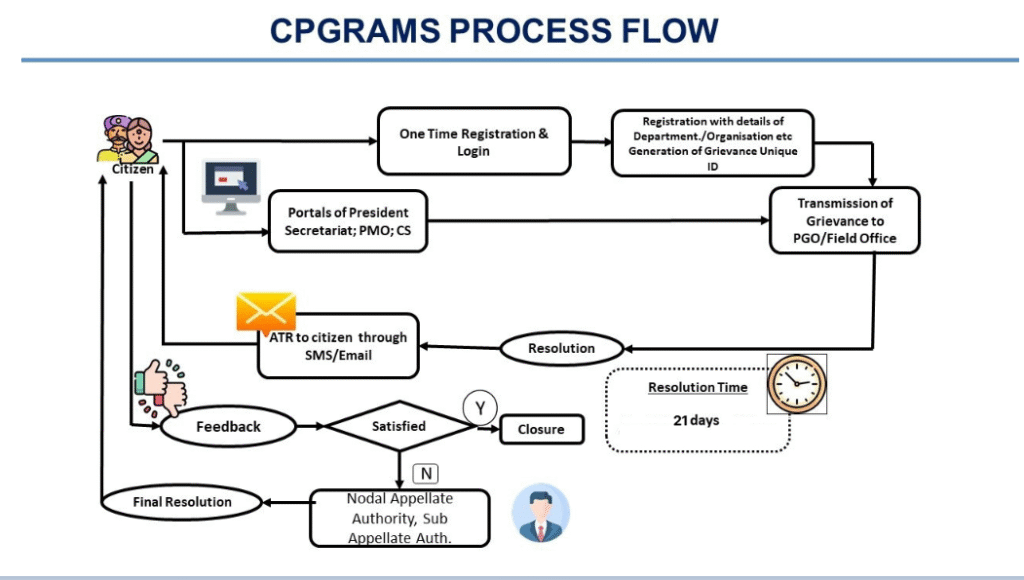 CPGRAMS PROCESS FLOW

Citizen

One Time Registration & Login

Registration with details of Department./Organisation etc Generation of Grievance Unique ID

Portals of President Secretariat; PMO; CS

Transmission of Grievance to PGO/Field Office

ATR to citizen through SMS/Email

Resolution

Resolution Time

21 days

Feedback

Satisfied

Y

Closure

N

Final Resolution

Nodal Appellate Authority, Sub Appellate Auth.